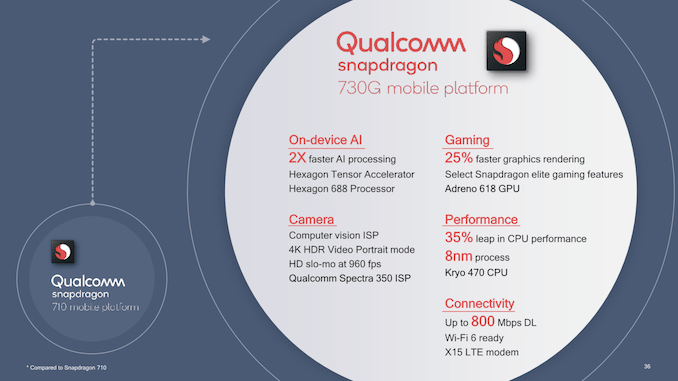 Qualcomm snapdragon
730G mobile platform

On-device AI
2X faster AI processing
Hexagon Tensor Accelerator
Hexagon 688 Processor

Camera
Computer vision ISP
4K HDR Video Portrait mode
HD slo-mo at 960 fps
Qualcomm Spectra 350 ISP

Gaming
25% faster graphics rendering
Select Snapdragon elite gaming features
Adreno 618 GPU

Performance
35% leap in CPU performance
8nm process
Kryo 470 CPU

Connectivity
Up to 800 Mbps DL
Wi-Fi 6 ready
X15 LTE modem

Qualcomm snapdragon
710 mobile platform

* Compared to Snapdragon 710

36